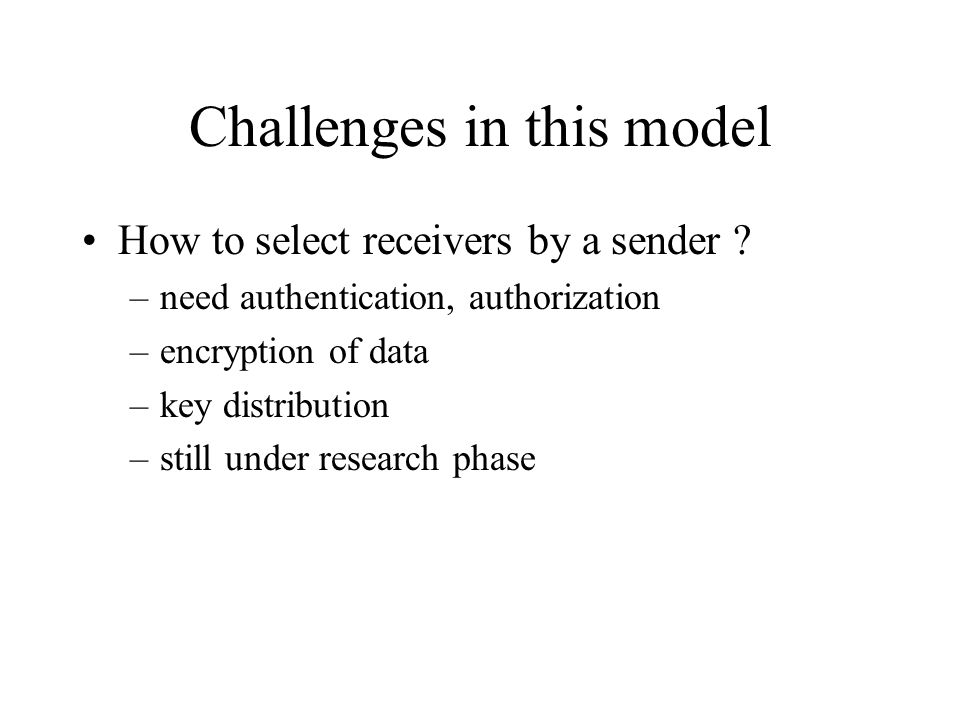 Challenges in this model

• How to select receivers by a sender ?
– need authentication, authorization
– encryption of data
– key distribution
– still under research phase